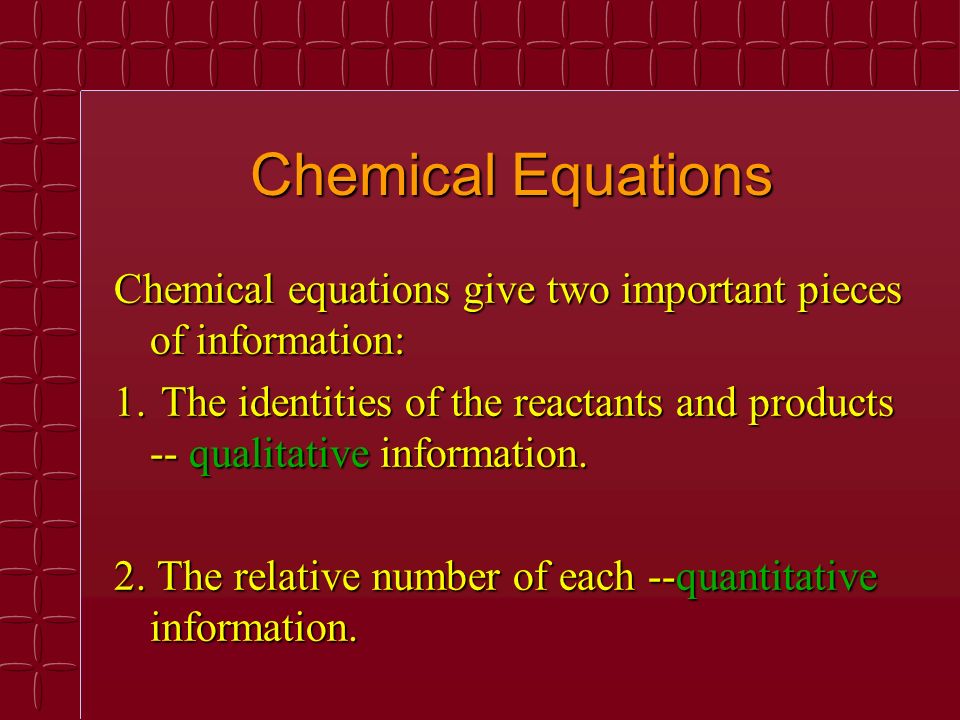 Chemical Equations

Chemical equations give two important pieces of information:

1. The identities of the reactants and products -- qualitative information.

2. The relative number of each --quantitative information.